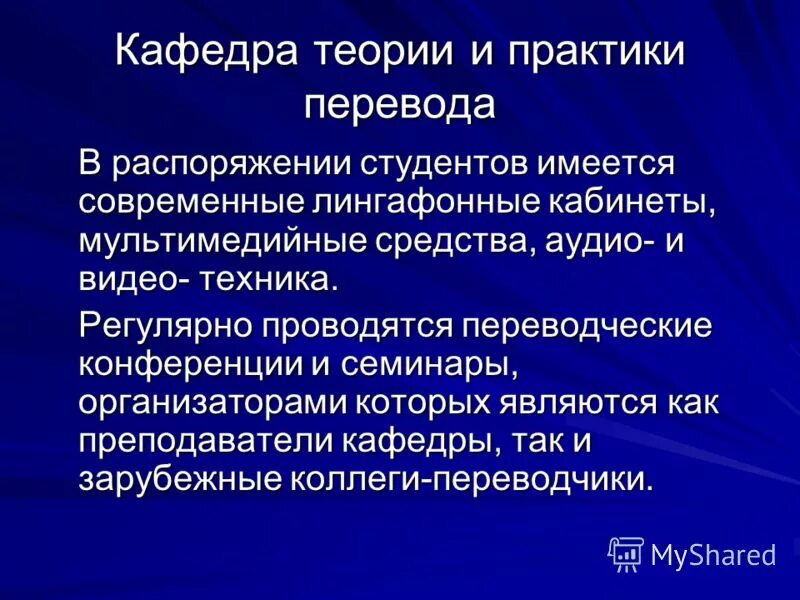 Кафедра теории и практики перевода

В распоряжении студентов имеется современные лингафонные кабинеты, мультимедийные средства, аудио- и видео- техника.

Регулярно проводятся переводческие конференции и семинары, организаторами которых являются как преподаватели кафедры, так и зарубежные коллеги-переводчики.

MyShared